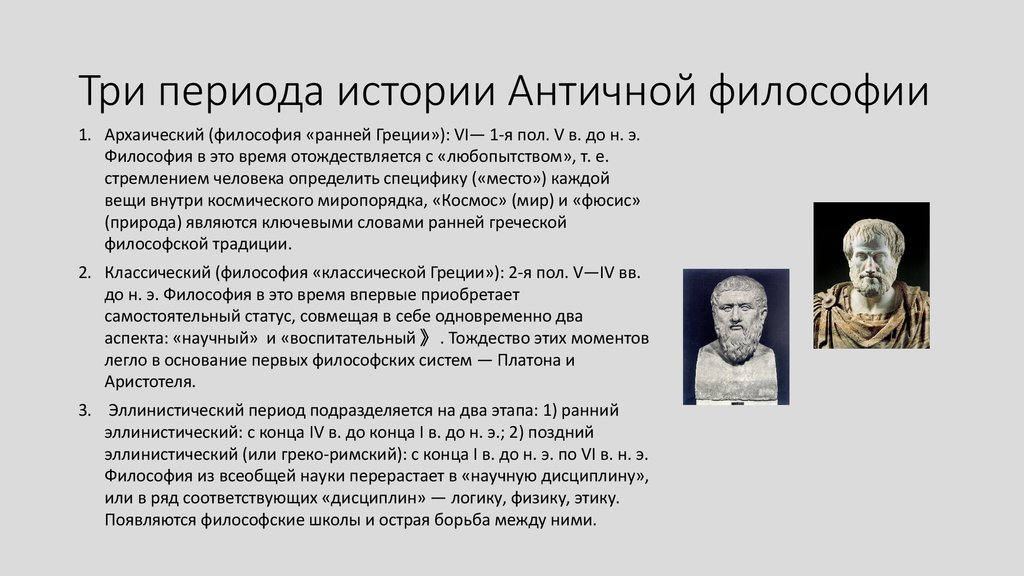 Три периода истории Античной философии

1. Архаический (философия «ранней Греции»): VI— 1-я пол. V в. до н. э. Философия в это время отождествляется с «любопытством», т. е. стремлением человека определить специфику («место») каждой вещи внутри космического миропорядка, «Космос» (мир) и «фюсис» (природа) являются ключевыми словами ранней греческой философской традиции.

2. Классический (философия «классической Греции»): 2-я пол. V—IV вв. до н. э. Философия в это время впервые приобретает самостоятельный статус, совмещая в себе одновременно два аспекта: «научный» и «воспитательный》. Тождество этих моментов легло в основание первых философских систем — Платона и Аристотеля.

3. Эллинистический период подразделяется на два этапа: 1) ранний эллинистический: с конца IV в. до конца I в. до н. э.; 2) поздний эллинистический (или греко-римский): с конца I в. до н. э. по VI в. н. э. Философия из всеобщей науки перерастает в «научную дисциплину», или в ряд соответствующих «дисциплин» — логику, физику, этику. Появляются философские школы и острая борьба между ними.